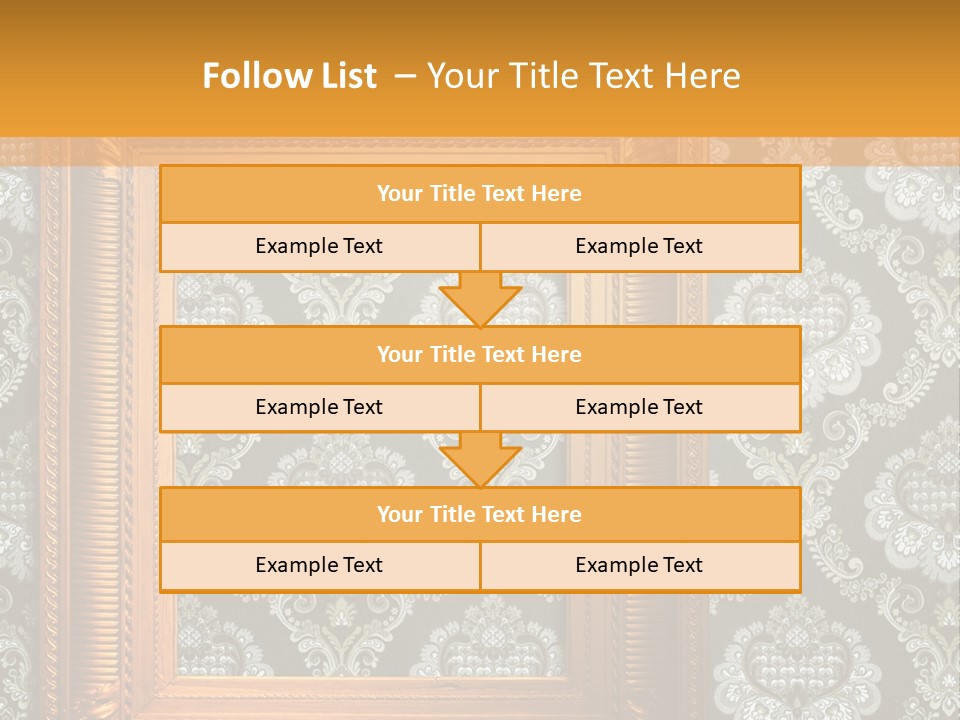 Follow List – Your Title Text Here

Your Title Text Here

Example Text

Example Text

Your Title Text Here

Example Text

Example Text

Your Title Text Here

Example Text

Example Text